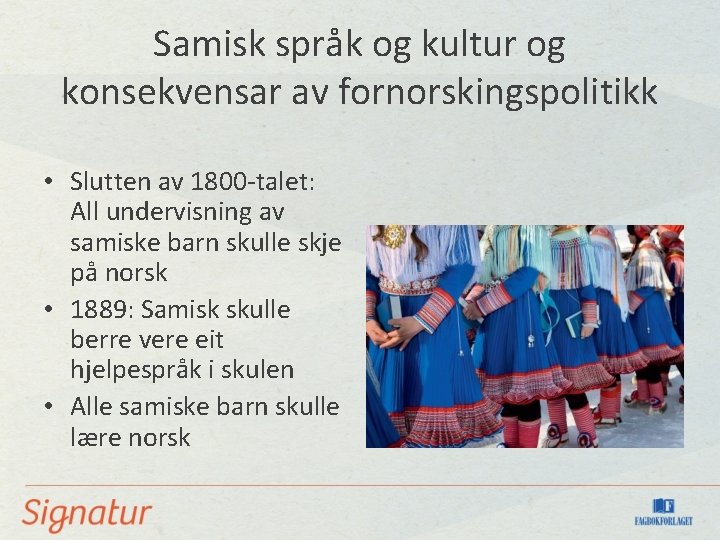 Samisk språk og kultur og konsekvensar av fornorskingspolitikk

• Slutten av 1800-talet: All undervisning av samiske barn skulle skje på norsk
• 1889: Samisk skulle berre vere eit hjelpespråk i skulen
• Alle samiske barn skulle lære norsk

Signatur

FAGBOKFORLAGET